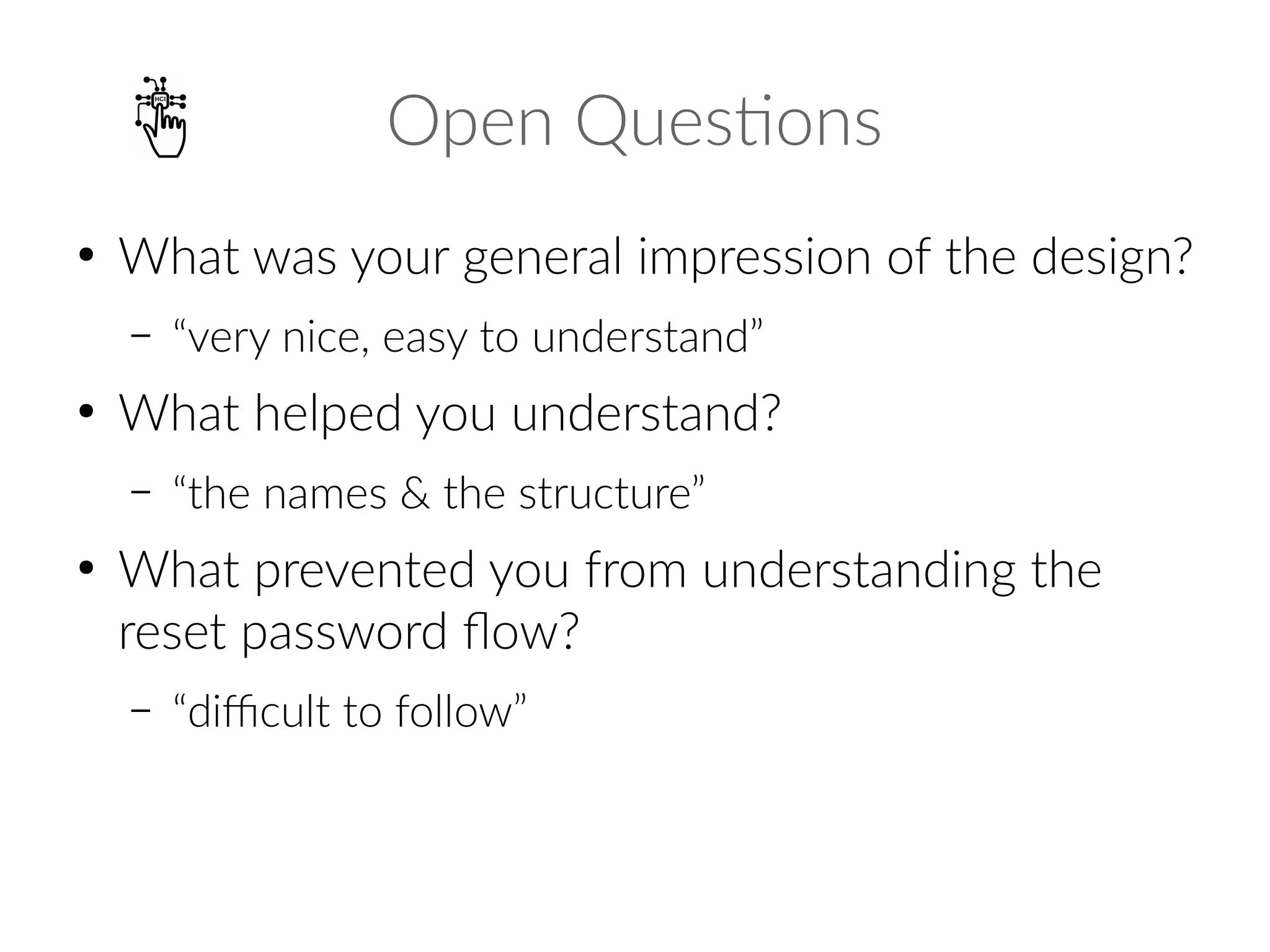 HCI

Open Questions

• What was your general impression of the design?
  – “very nice, easy to understand”
• What helped you understand?
  – “the names & the structure”
• What prevented you from understanding the reset password flow?
  – “difficult to follow”